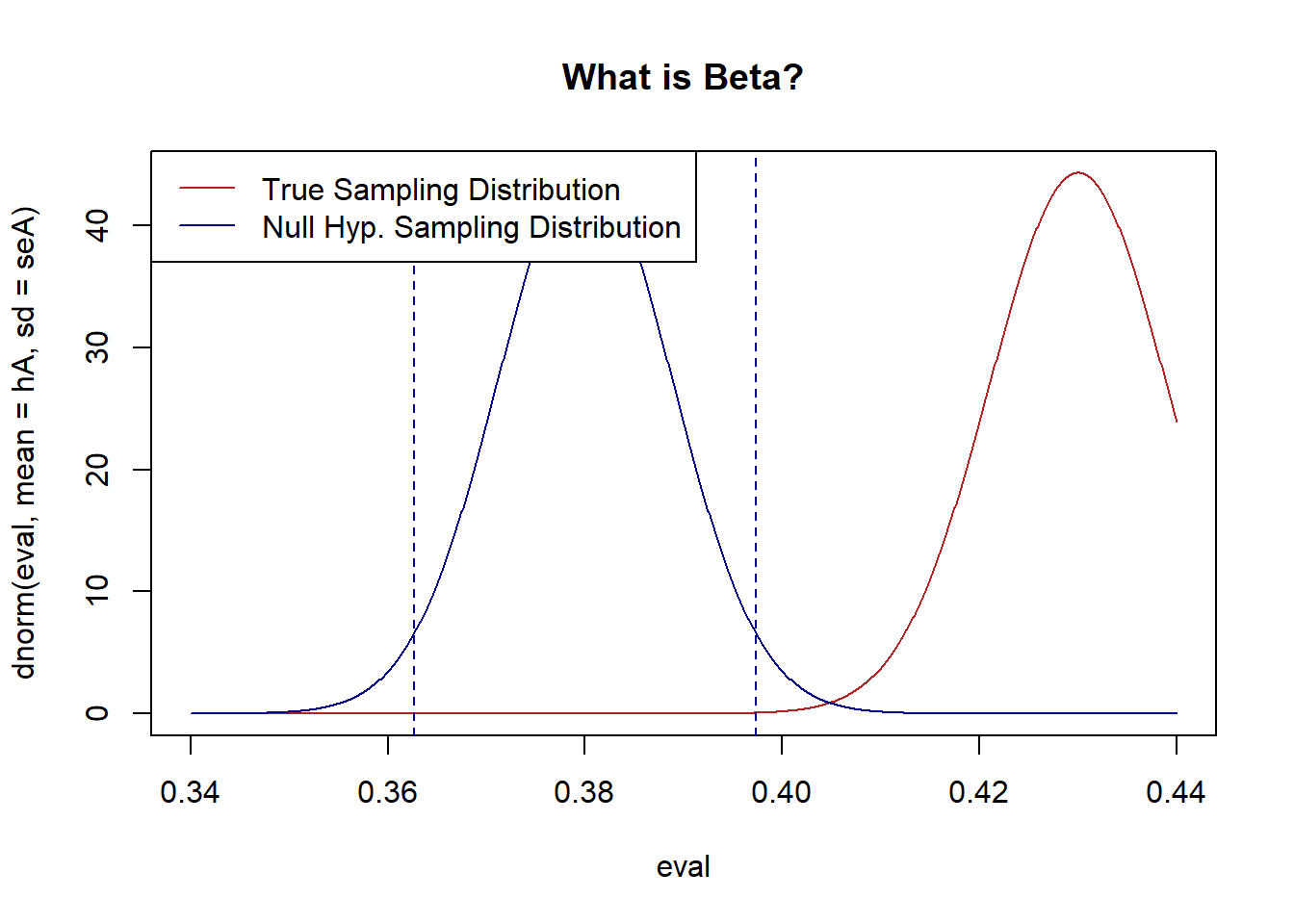 What is Beta?

True Sampling Distribution
Null Hyp. Sampling Distribution

dnorm(eval, mean = hA, sd = seA)

0
10
20
30
40

0.34
0.36
0.38
0.40
0.42
0.44

eval